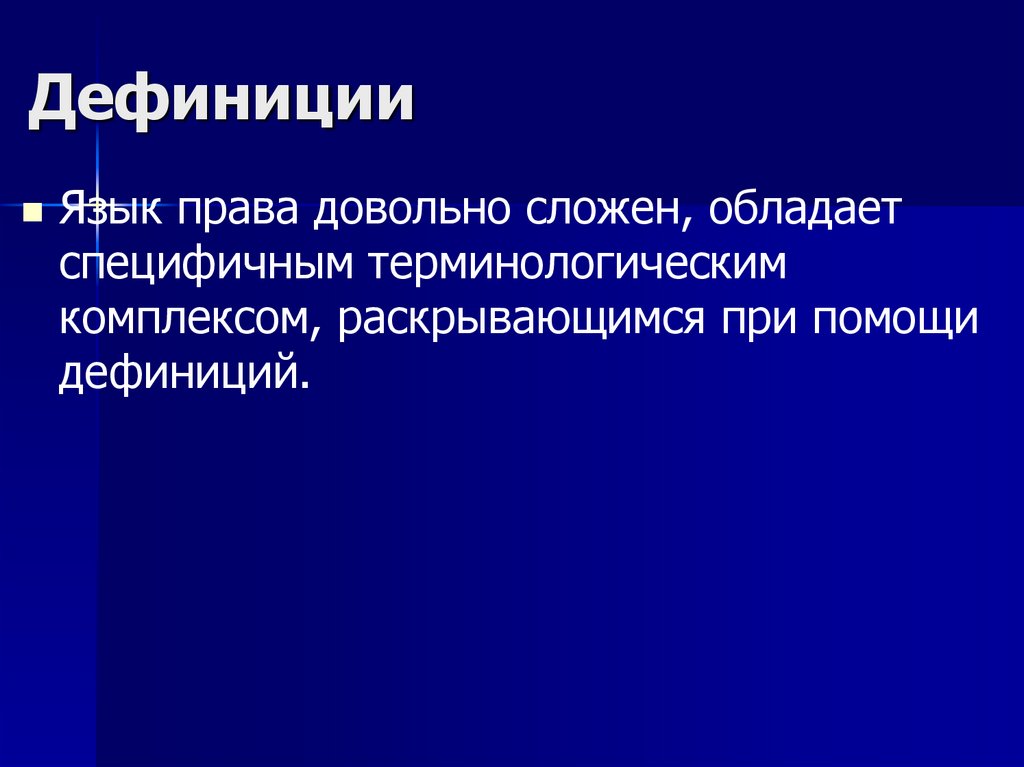 Дефиниции

Язык права довольно сложен, обладает специфичным терминологическим комплексом, раскрывающимся при помощи дефиниций.